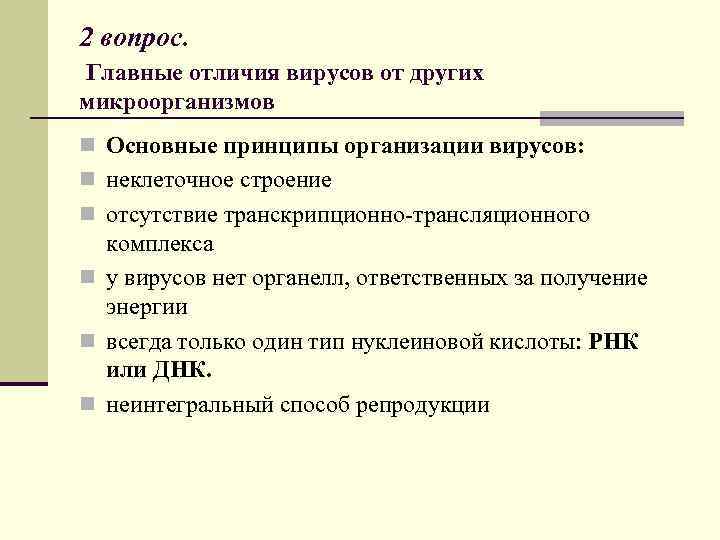 2 вопрос.

Главные отличия вирусов от других микроорганизмов

Основные принципы организации вирусов:

неклеточное строение

отсутствие транскрипционно-трансляционного комплекса

у вирусов нет органелл, ответственных за получение энергии

всегда только один тип нуклеиновой кислоты: РНК или ДНК.

неинтегральный способ репродукции